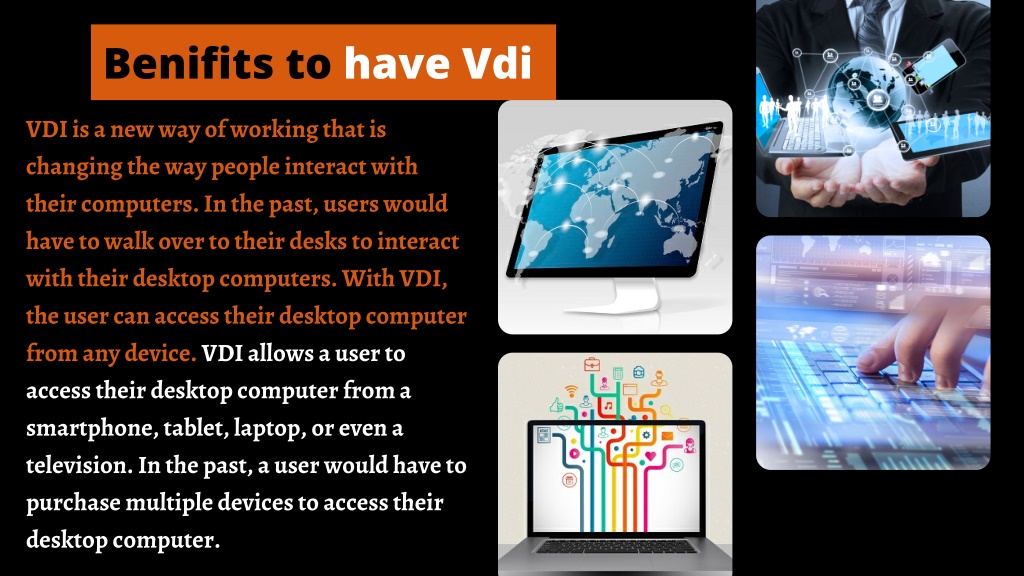 Benifits to have Vdi

VDI is a new way of working that is changing the way people interact with their computers. In the past, users would have to walk over to their desks to interact with their desktop computers. With VDI, the user can access their desktop computer from any device. VDI allows a user to access their desktop computer from a smartphone, tablet, laptop, or even a television. In the past, a user would have to purchase multiple devices to access their desktop computer.